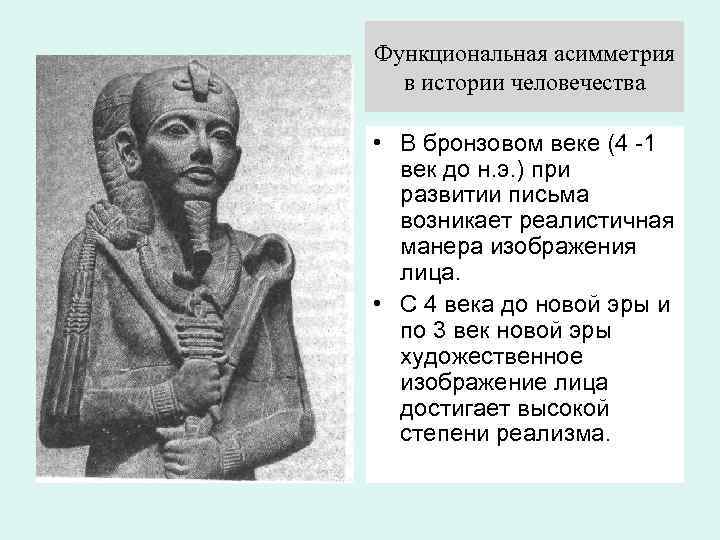 Функциональная асимметрия в истории человечества

• В бронзовом веке (4 -1 век до н.э.) при развитии письма возникает реалистичная манера изображения лица.

• С 4 века до новой эры и по 3 век новой эры художественное изображение лица достигает высокой степени реализма.